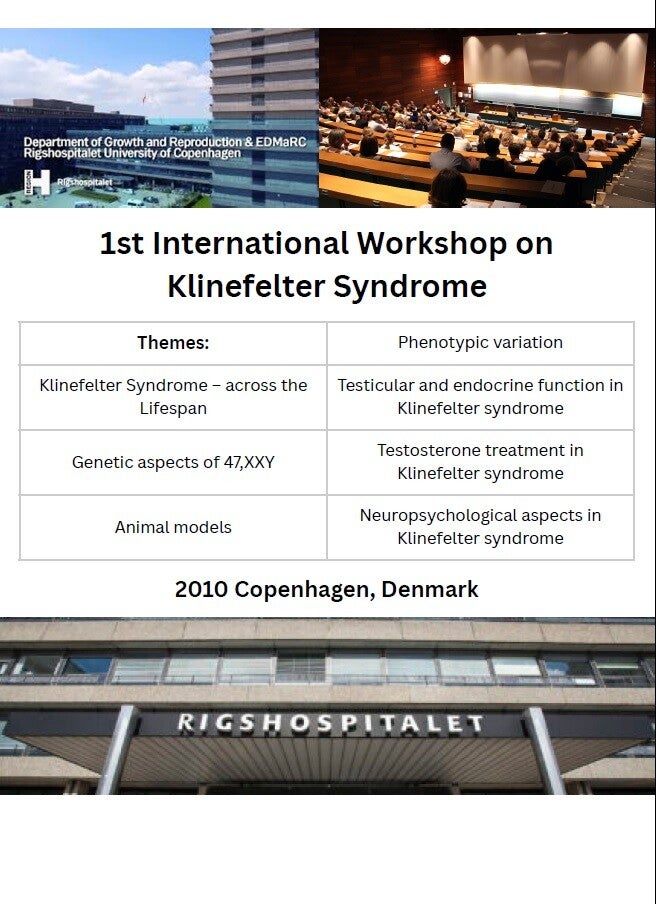 Department of Growth and Reproduction & EDMaRC
Rigshospitalet University of Copenhagen

REGION H Rigshospitalet

1st International Workshop on Klinefelter Syndrome

| Themes: | Phenotypic variation |
|---|---|
| Klinefelter Syndrome – across the Lifespan | Testicular and endocrine function in Klinefelter syndrome |
| Genetic aspects of 47,XXY | Testosterone treatment in Klinefelter syndrome |
| Animal models | Neuropsychological aspects in Klinefelter syndrome |

2010 Copenhagen, Denmark

RIGSHOSPITALET